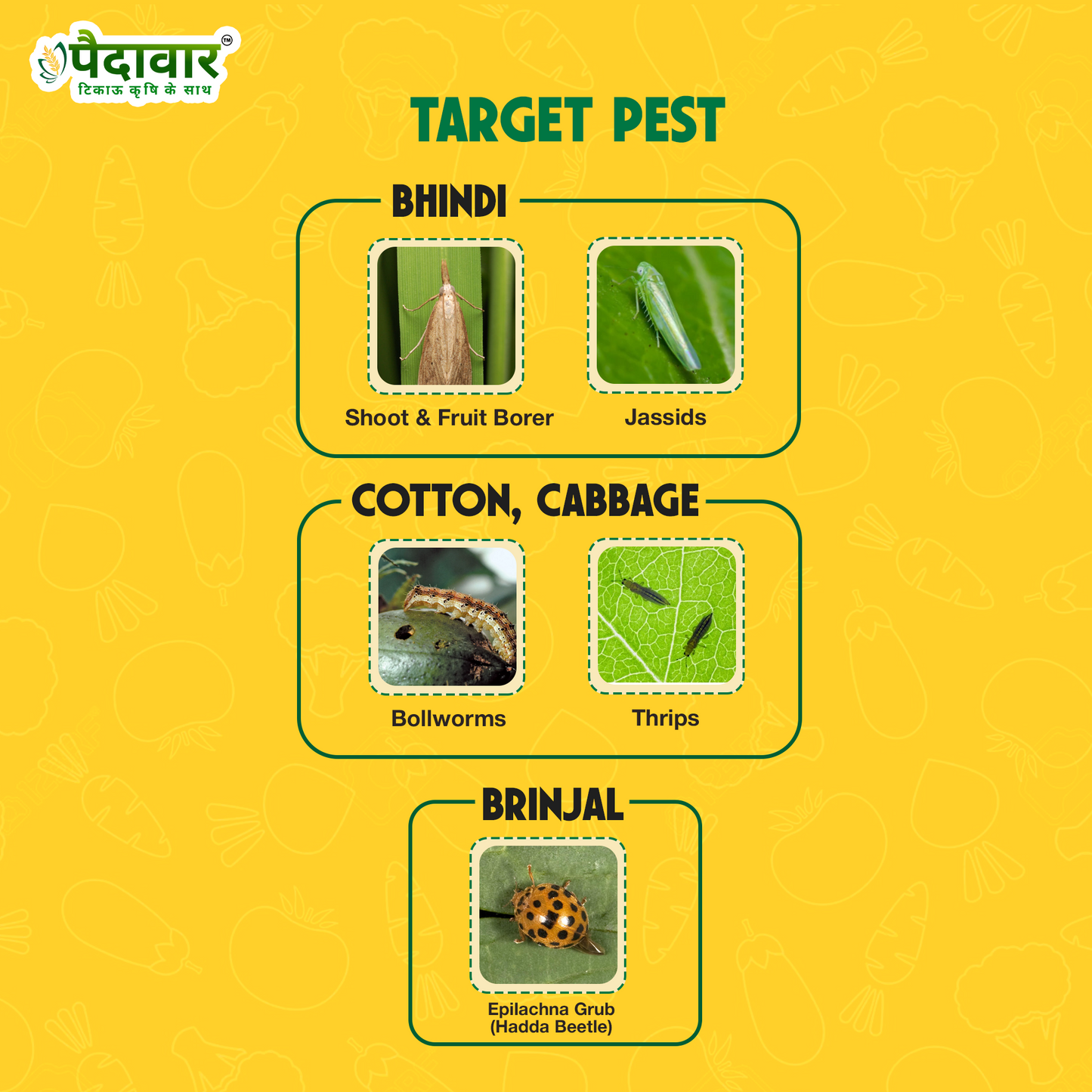 पैदावार™
टिकाऊ कृषि के साथ

TARGET PEST

BHINDI

Shoot & Fruit Borer

Jassids

COTTON, CABBAGE

Bollworms

Thrips

BRINJAL

Epilachna Grub
(Hadda Beetle)